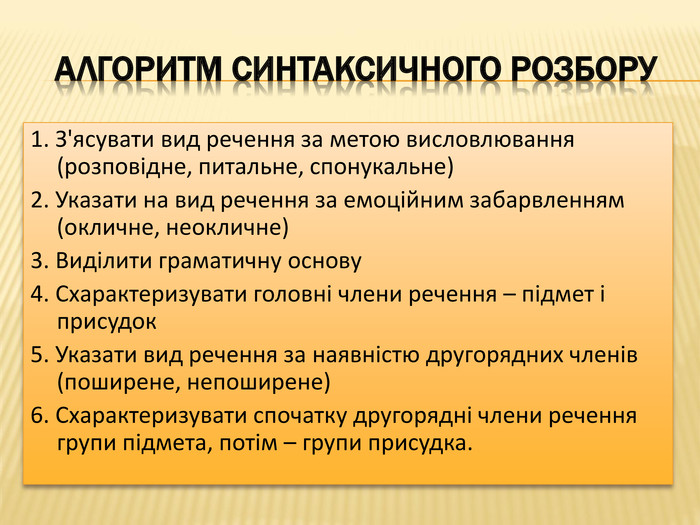 АЛГОРИТМ СИНТАКСИЧНОГО РОЗБОРУ

1. З'ясувати вид речення за метою висловлювання (розповідне, питальне, спонукальне)

2. Указати на вид речення за емоційним забарвленням (окличне, неокличне)

3. Виділити граматичну основу

4. Схарактеризувати головні члени речення – підмет і присудок

5. Указати вид речення за наявністю другорядних членів (поширене, непоширене)

6. Схарактеризувати спочатку другорядні члени речення групи підмета, потім – групи присудка.